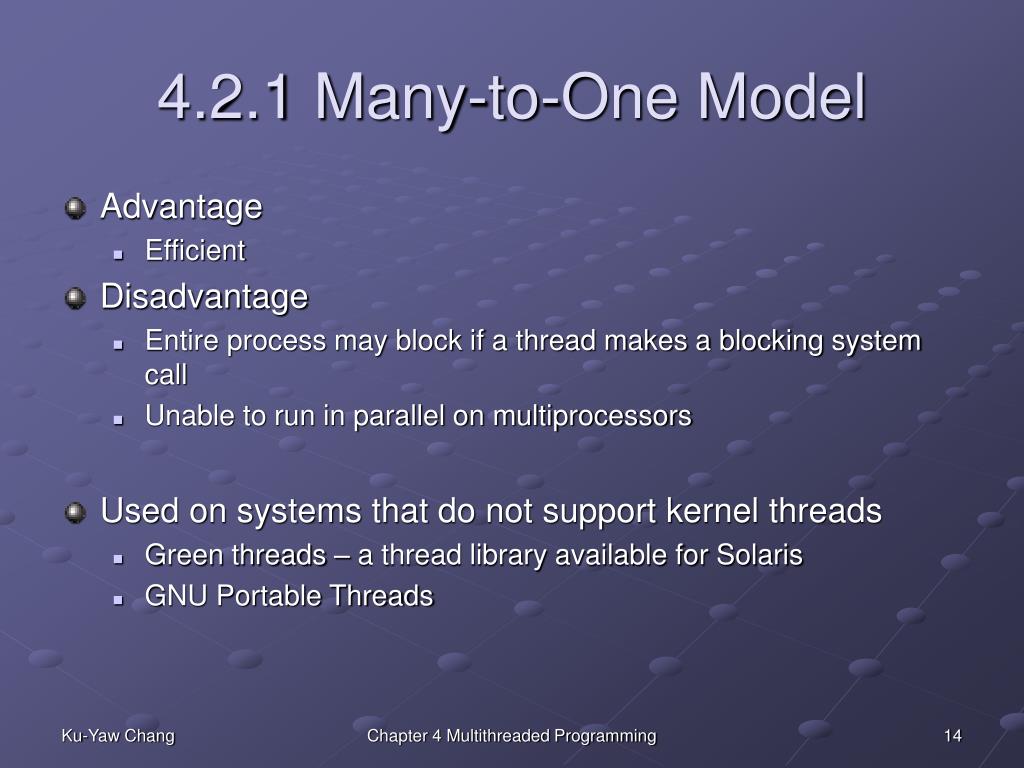 4.2.1 Many-to-One Model

Advantage
Efficient

Disadvantage
Entire process may block if a thread makes a blocking system call
Unable to run in parallel on multiprocessors

Used on systems that do not support kernel threads
Green threads – a thread library available for Solaris
GNU Portable Threads

Ku-Yaw Chang

Chapter 4 Multithreaded Programming

14